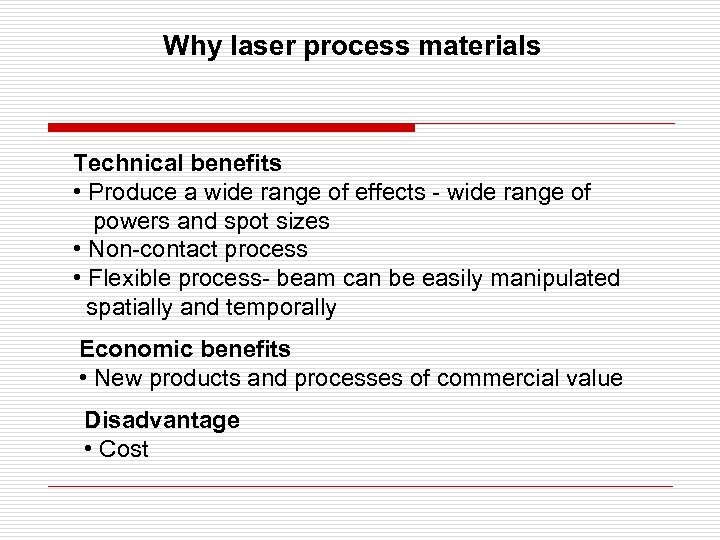 Why laser process materials

Technical benefits
• Produce a wide range of effects - wide range of powers and spot sizes
• Non-contact process
• Flexible process- beam can be easily manipulated spatially and temporally

Economic benefits
• New products and processes of commercial value

Disadvantage
• Cost